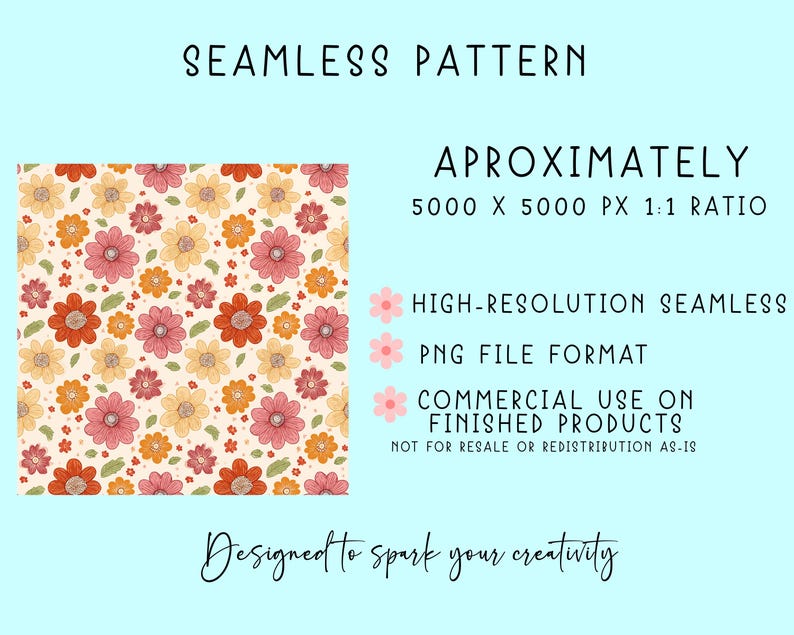 SEAMLESS PATTERN

APROXIMATELY
5000 X 5000 PX 1:1 RATIO

HIGH-RESOLUTION SEAMLESS

PNG FILE FORMAT

COMMERCIAL USE ON FINISHED PRODUCTS
NOT FOR RESALE OR REDISTRIBUTION AS-IS

Designed to spark your creativity